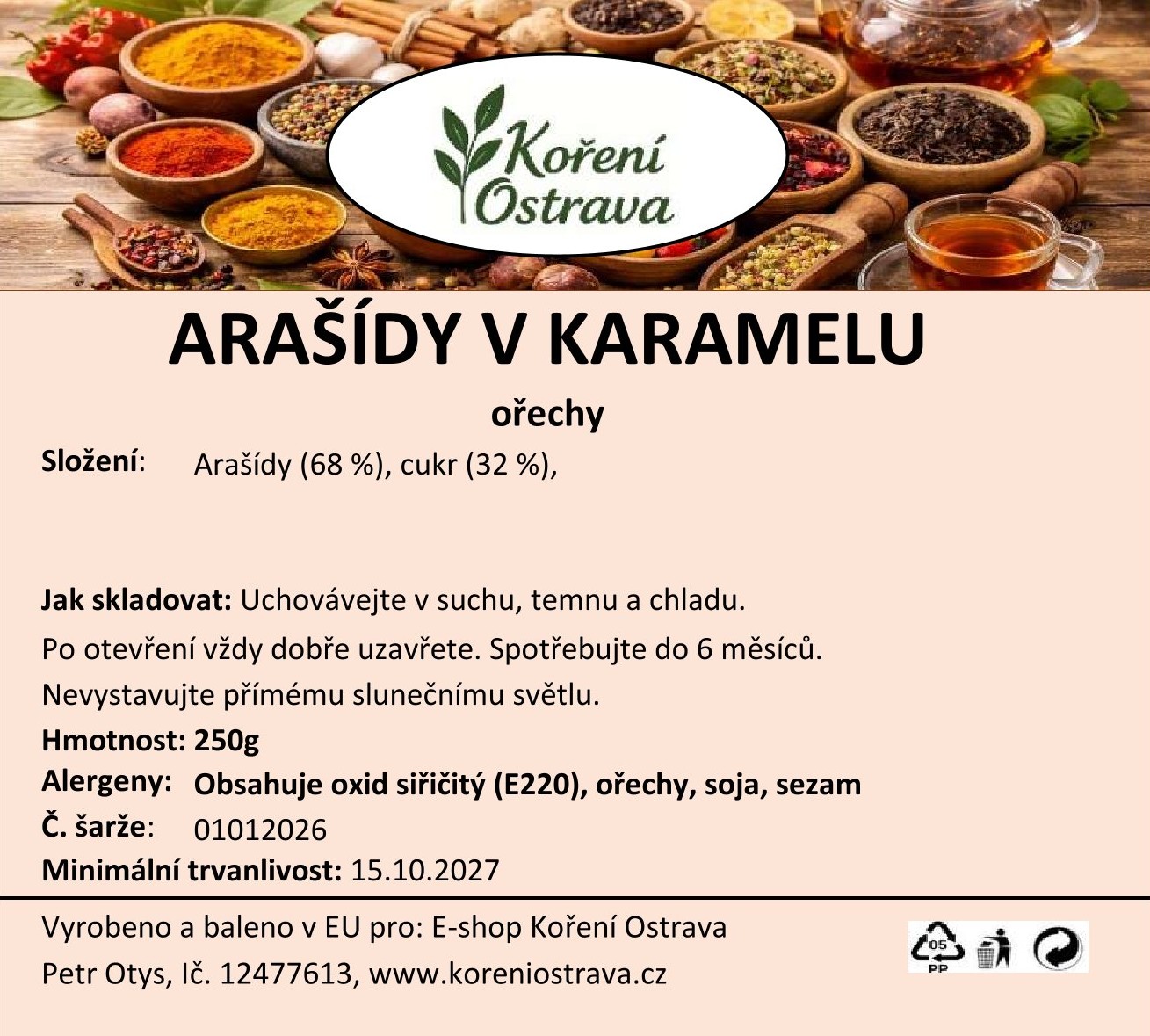 Koření Ostrava

ARAŠÍDY V KARAMELU

ořechy

Složení: Arašídy (68 %), cukr (32 %),

Jak skladovat: Uchovávejte v suchu, temnu a chladu.

Po otevření vždy dobře uzavřete. Spotřebujte do 6 měsíců.

Nevystavujte přímému slunečnímu světlu.

Hmotnost: 250g

Alergeny: Obsahuje oxid siřičitý (E220), ořechy, soja, sezam

Č. šarže: 01012026

Minimální trvanlivost: 15.10.2027

Vyrobeno a baleno v EU pro: E-shop Koření Ostrava

Petr Otys, Ič. 12477613, www.koreniostrava.cz

05 PP